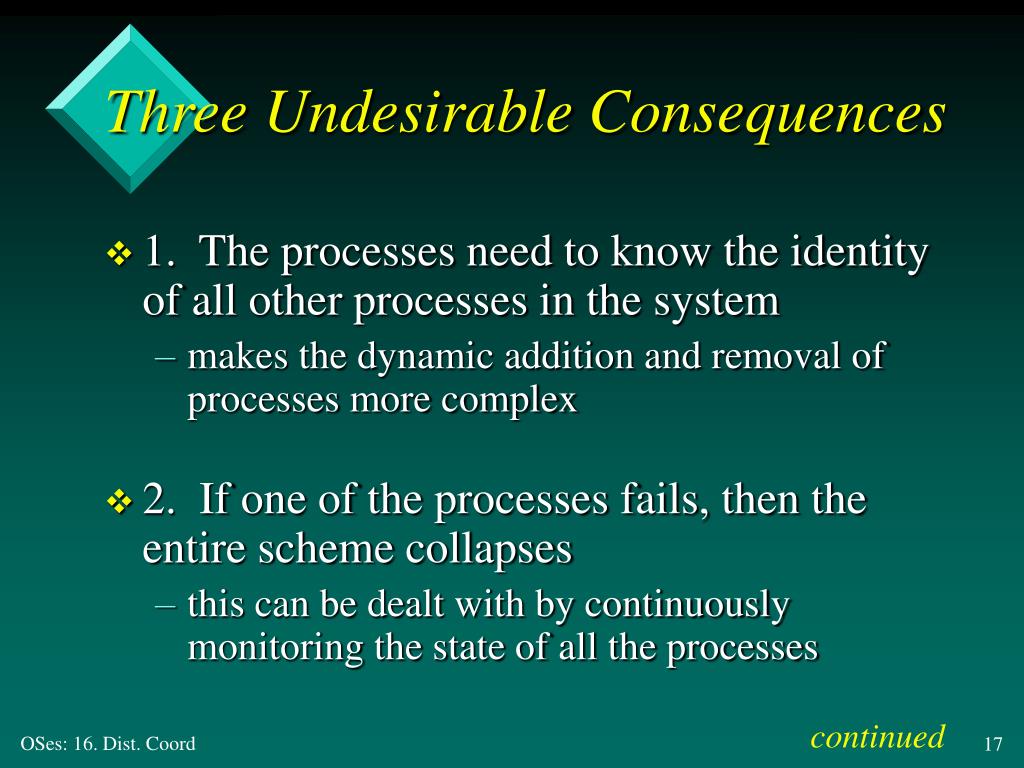 Three Undesirable Consequences

❖ 1. The processes need to know the identity of all other processes in the system

– makes the dynamic addition and removal of processes more complex

❖ 2. If one of the processes fails, then the entire scheme collapses

– this can be dealt with by continuously monitoring the state of all the processes

continued

OSes: 16. Dist. Coord

17